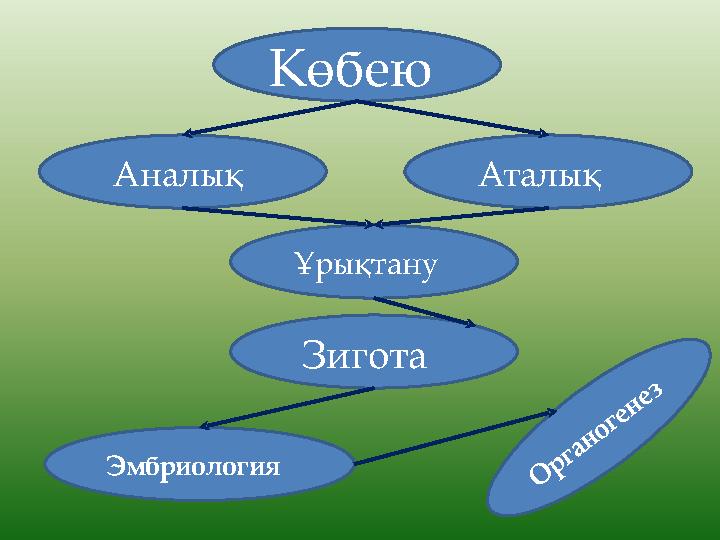 Көбею

Аналық

Аталық

Ұрықтану

Зигота

Эмбриология

Органогенез